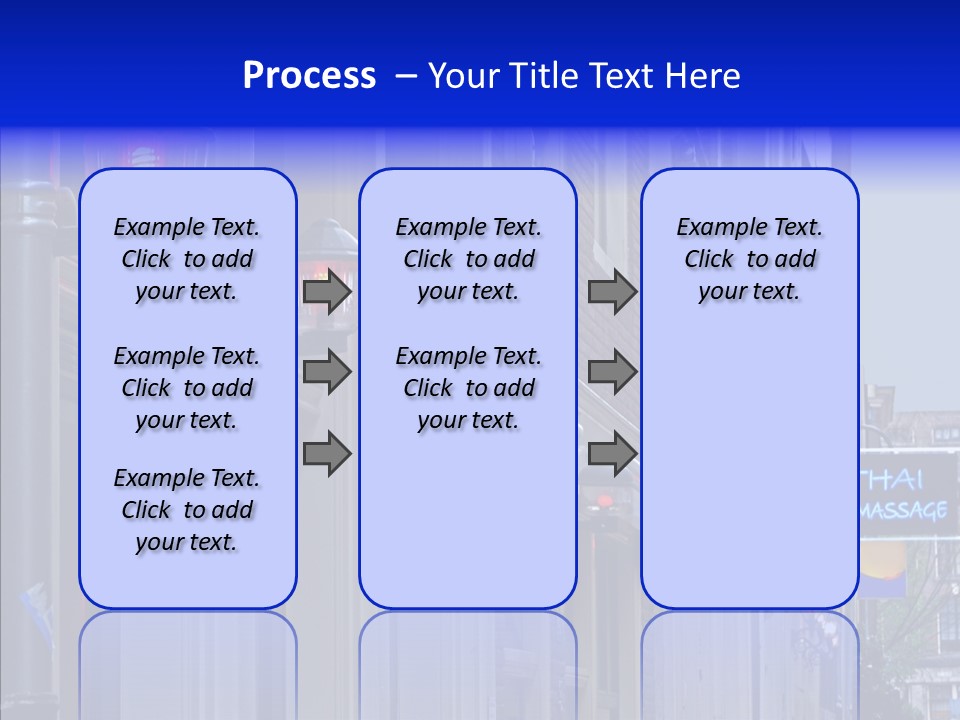 Process – Your Title Text Here

Example Text. Click to add your text.

Example Text. Click to add your text.

Example Text. Click to add your text.

Example Text. Click to add your text.

Example Text. Click to add your text.

Example Text. Click to add your text.

THAI MASSAGE